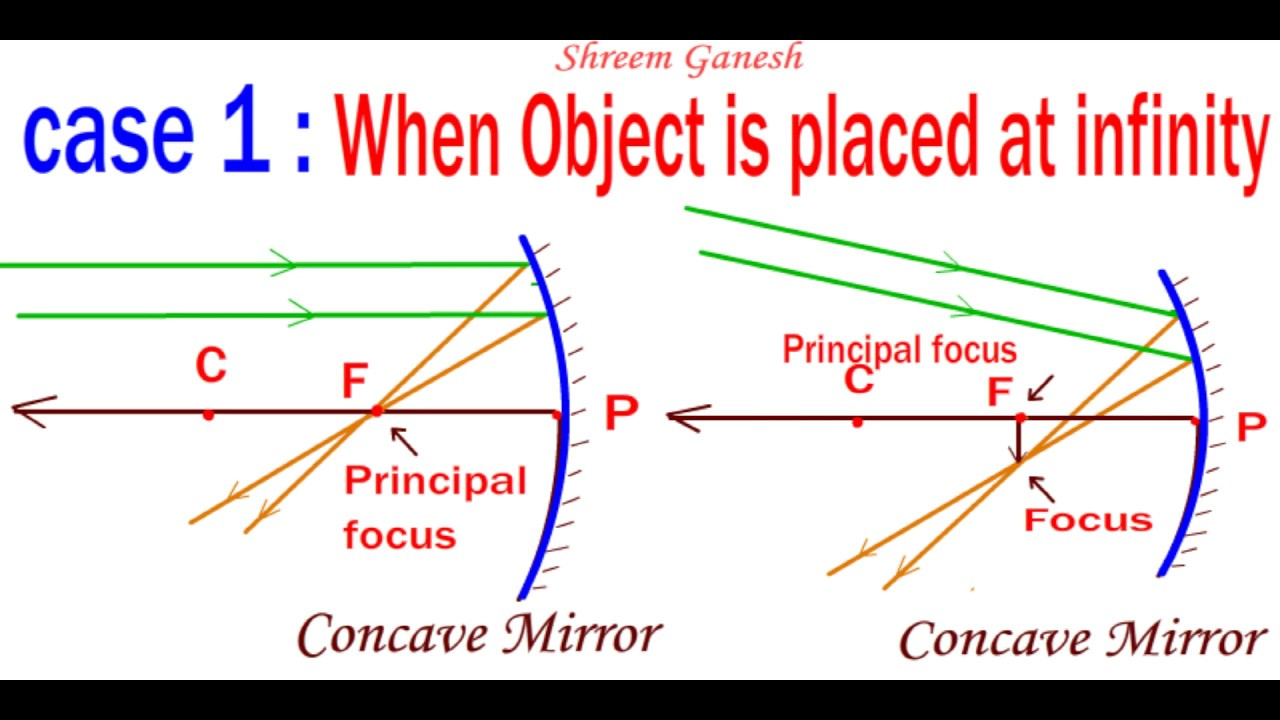 Shreem Ganesh

case 1 : When Object is placed at infinity

C

F

P

Principal focus

Concave Mirror

Principal focus

C

F

P

Focus

Concave Mirror